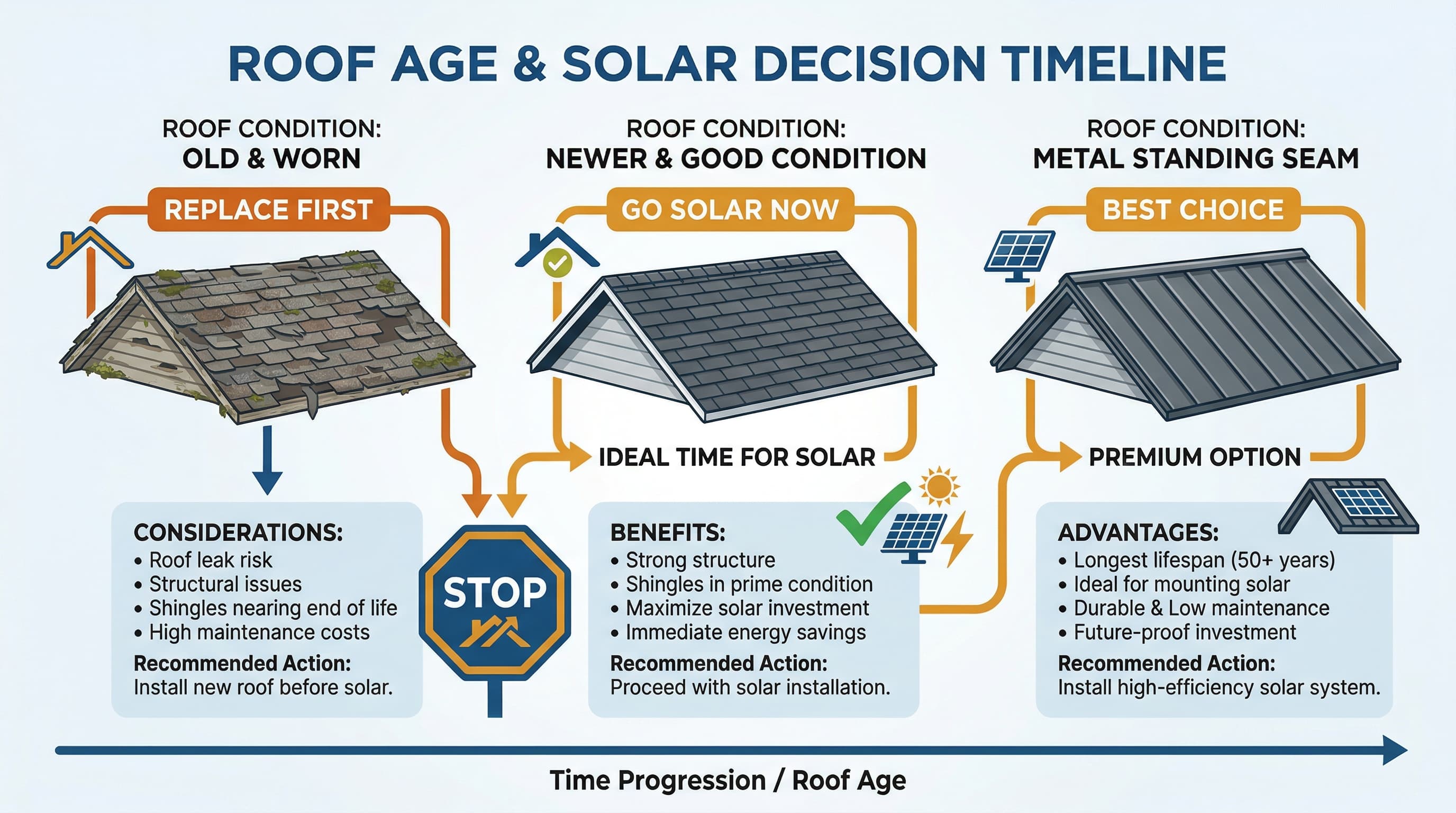 ROOF AGE & SOLAR DECISION TIMELINE

ROOF CONDITION:
OLD & WORN

REPLACE FIRST

CONSIDERATIONS:
• Roof leak risk
• Structural issues
• Shingles nearing end of life
• High maintenance costs
Recommended Action:
Install new roof before solar.

STOP

ROOF CONDITION:
NEWER & GOOD CONDITION

GO SOLAR NOW

IDEAL TIME FOR SOLAR

BENEFITS:
• Strong structure
• Shingles in prime condition
• Maximize solar investment
• Immediate energy savings
Recommended Action:
Proceed with solar installation.

ROOF CONDITION:
METAL STANDING SEAM

BEST CHOICE

PREMIUM OPTION

ADVANTAGES:
• Longest lifespan (50+ years)
• Ideal for mounting solar
• Durable & Low maintenance
• Future-proof investment
Recommended Action:
Install high-efficiency solar system.

Time Progression / Roof Age